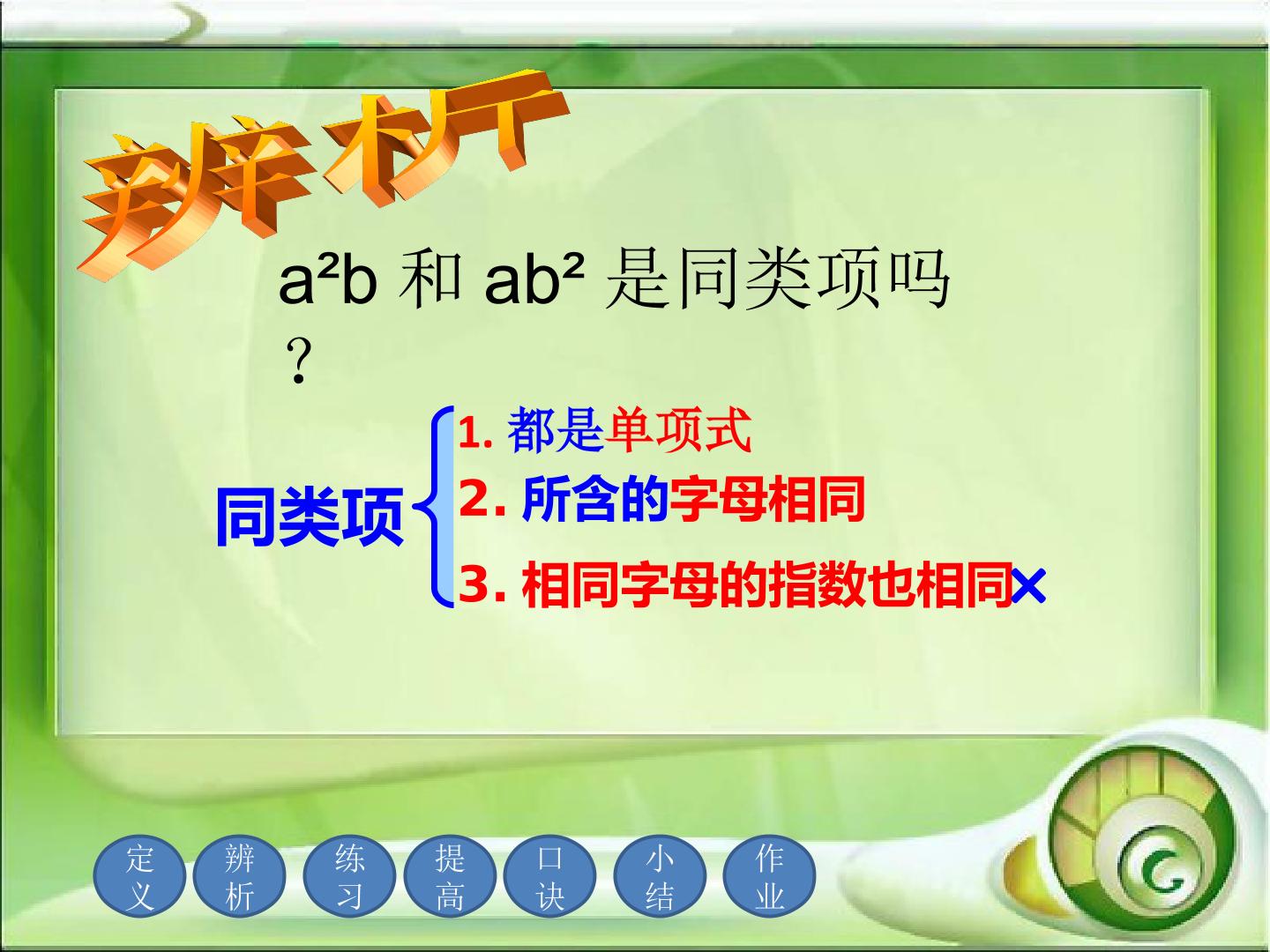 辨析

$a^2b$ 和 $ab^2$ 是同类项吗？

同类项
1. 都是单项式
2. 所含的字母相同
3. 相同字母的指数也相同 ×

定义
辨析
练习
提高
口诀
小结
作业